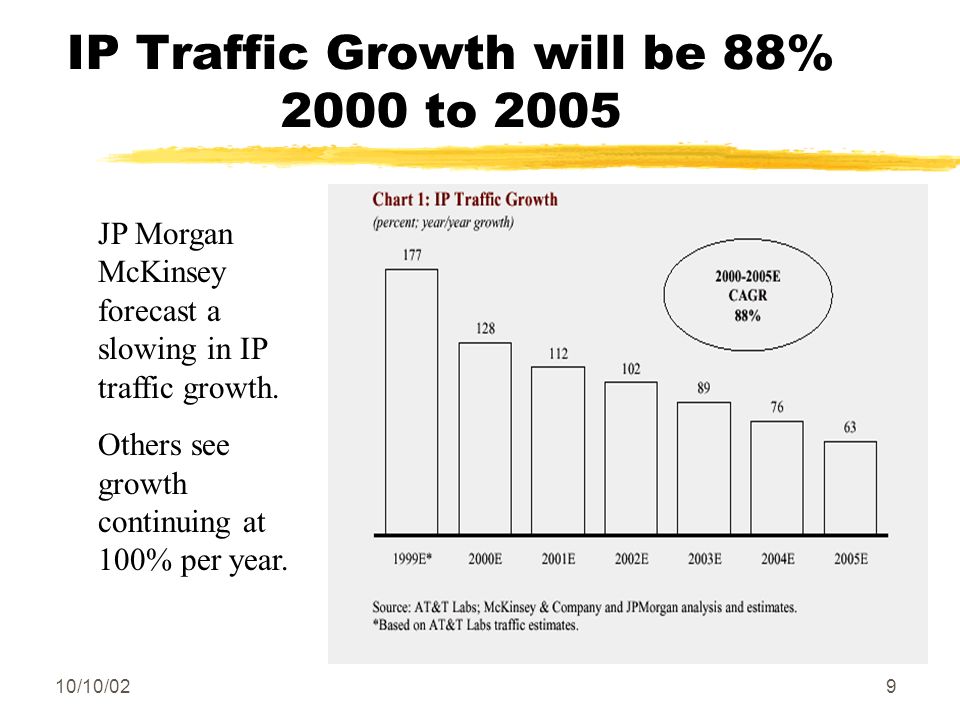 IP Traffic Growth will be 88% 2000 to 2005

JP Morgan McKinsey forecast a slowing in IP traffic growth.

Others see growth continuing at 100% per year.

Chart 1: IP Traffic Growth
(percent; year/year growth)

2000-2005E
CAGR
88%

177
128
112
102
89
76
63

1999E*
2000E
2001E
2002E
2003E
2004E
2005E

Source: AT&T Labs; McKinsey & Company and JPMorgan analysis and estimates.
*Based on AT&T Labs traffic estimates.

10/10/02

9